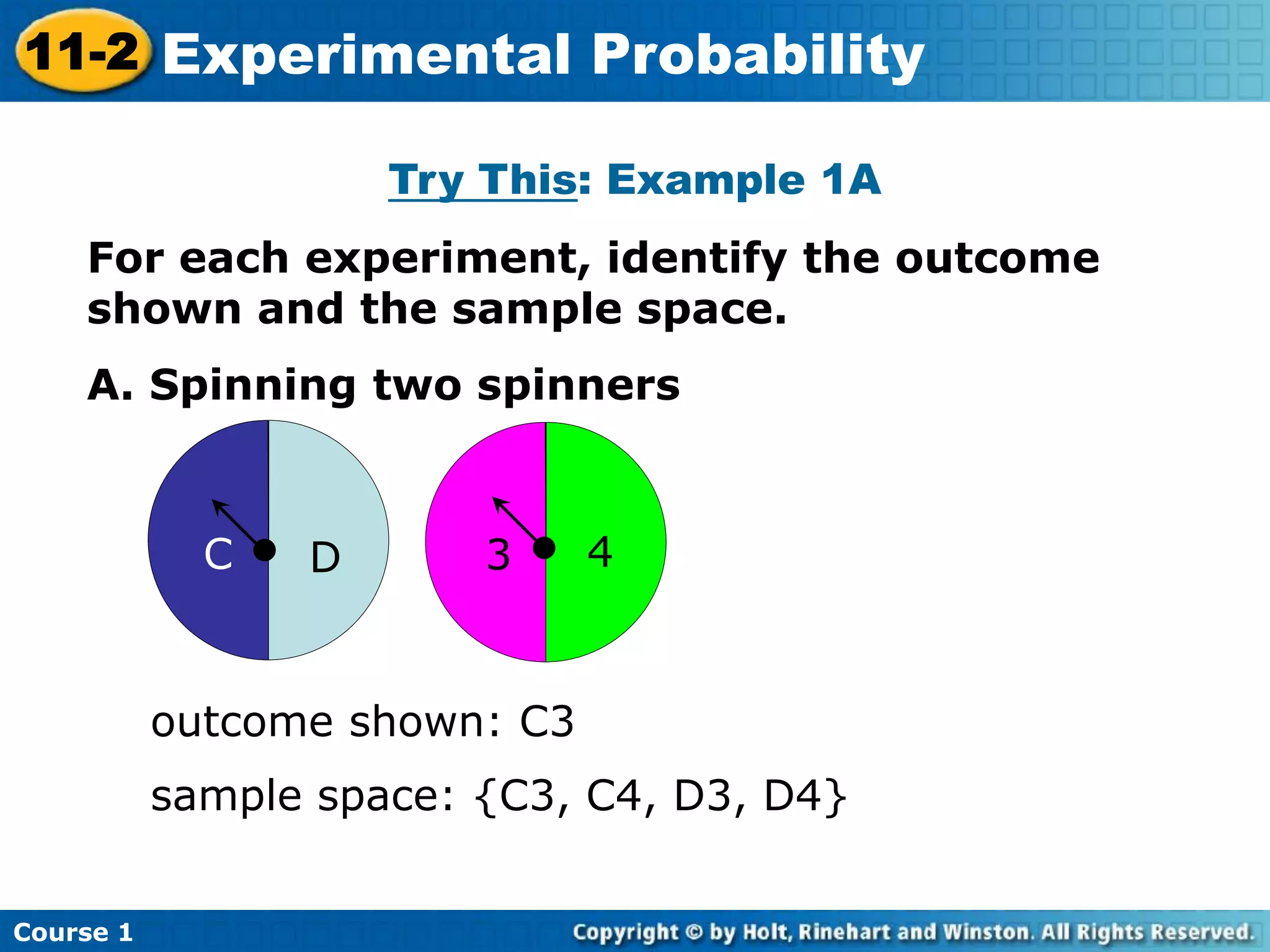 11-2 Experimental Probability

Try This: Example 1A

For each experiment, identify the outcome shown and the sample space.

A. Spinning two spinners

C D

3 4

outcome shown: C3

sample space: {C3, C4, D3, D4}

Course 1

Copyright © by Holt, Rinehart and Winston. All Rights Reserved.